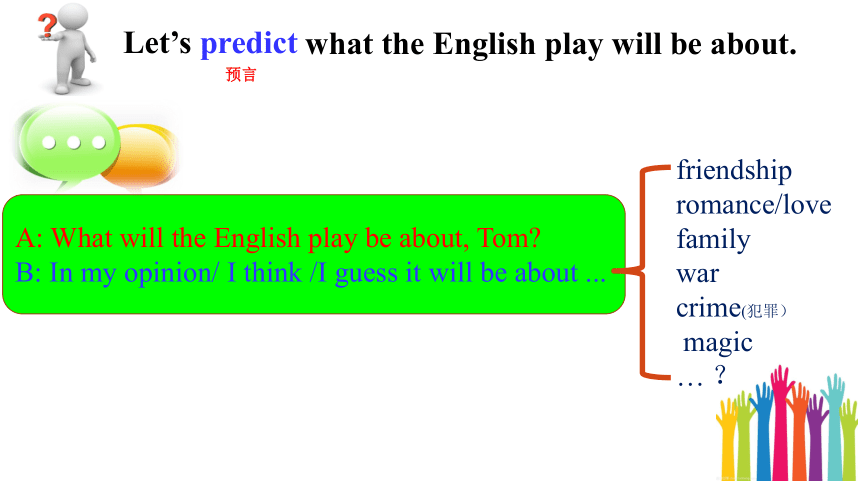 Let's predict what the English play will be about.
预言

A: What will the English play be about, Tom?
B: In my opinion/ I think /I guess it will be about ...

friendship
romance/love
family
war
crime(犯罪)
magic
… ?